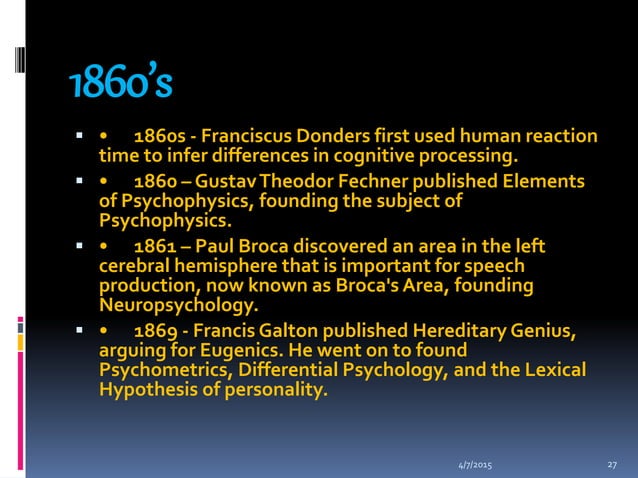 1860's

▪ • 1860s - Franciscus Donders first used human reaction time to infer differences in cognitive processing.

▪ • 1860 – Gustav Theodor Fechner published Elements of Psychophysics, founding the subject of Psychophysics.

▪ • 1861 – Paul Broca discovered an area in the left cerebral hemisphere that is important for speech production, now known as Broca's Area, founding Neuropsychology.

▪ • 1869 - Francis Galton published Hereditary Genius, arguing for Eugenics. He went on to found Psychometrics, Differential Psychology, and the Lexical Hypothesis of personality.

4/7/2015

27